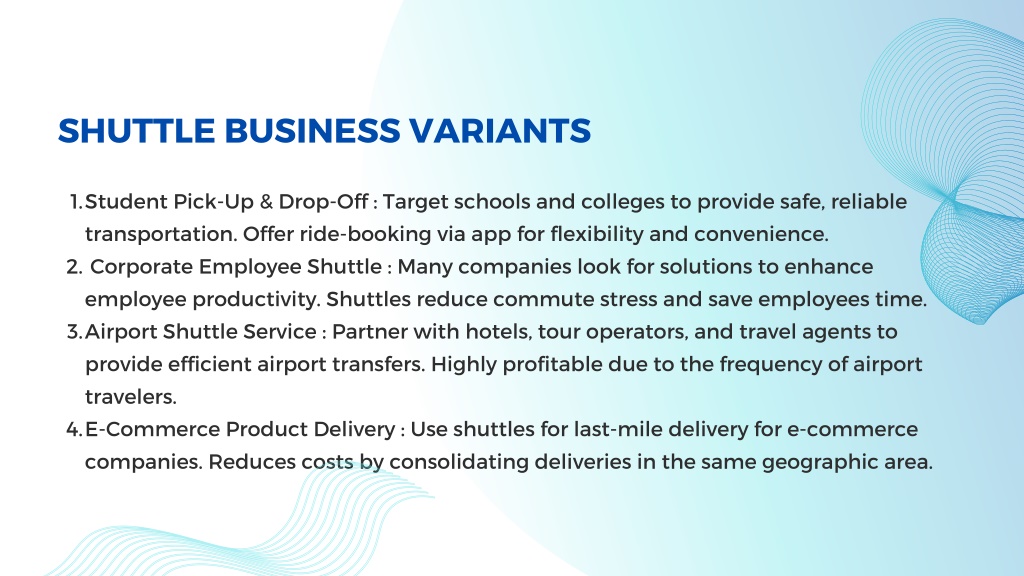 SHUTTLE BUSINESS VARIANTS

1. Student Pick-Up & Drop-Off : Target schools and colleges to provide safe, reliable transportation. Offer ride-booking via app for flexibility and convenience.
2. Corporate Employee Shuttle : Many companies look for solutions to enhance employee productivity. Shuttles reduce commute stress and save employees time.
3. Airport Shuttle Service : Partner with hotels, tour operators, and travel agents to provide efficient airport transfers. Highly profitable due to the frequency of airport travelers.
4. E-Commerce Product Delivery : Use shuttles for last-mile delivery for e-commerce companies. Reduces costs by consolidating deliveries in the same geographic area.